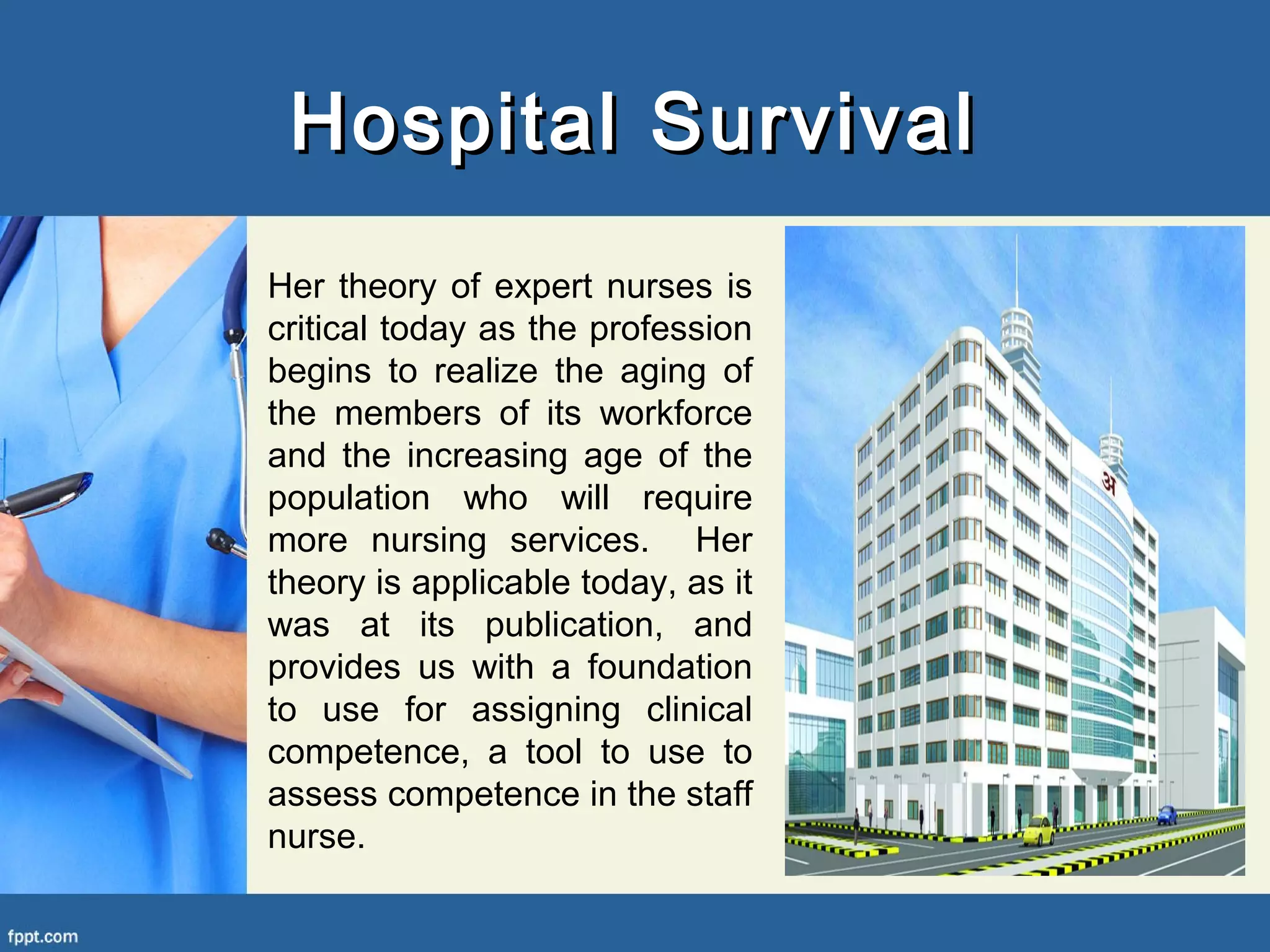 Hospital Survival

Her theory of expert nurses is critical today as the profession begins to realize the aging of the members of its workforce and the increasing age of the population who will require more nursing services. Her theory is applicable today, as it was at its publication, and provides us with a foundation to use for assigning clinical competence, a tool to use to assess competence in the staff nurse.

अ

fppt.com